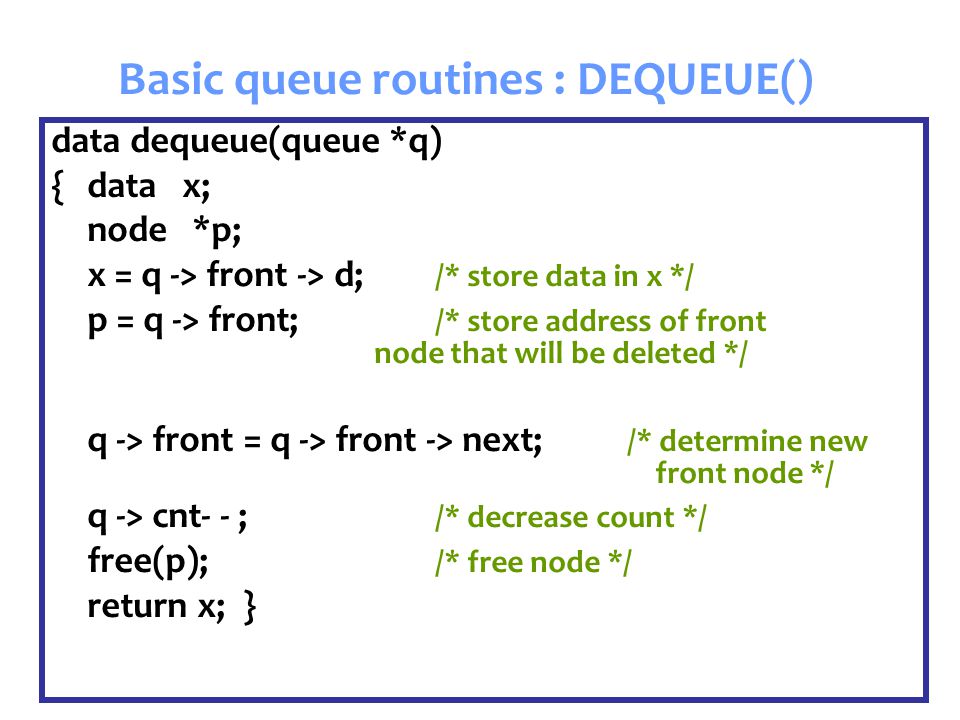 Basic queue routines : DEQUEUE()

data dequeue(queue *q)
{ data x;
node *p;
x = q -> front -> d; /* store data in x */
p = q -> front; /* store address of front node that will be deleted */

q -> front = q -> front -> next; /* determine new front node */
q -> cnt- - ; /* decrease count */
free(p); /* free node */
return x; }